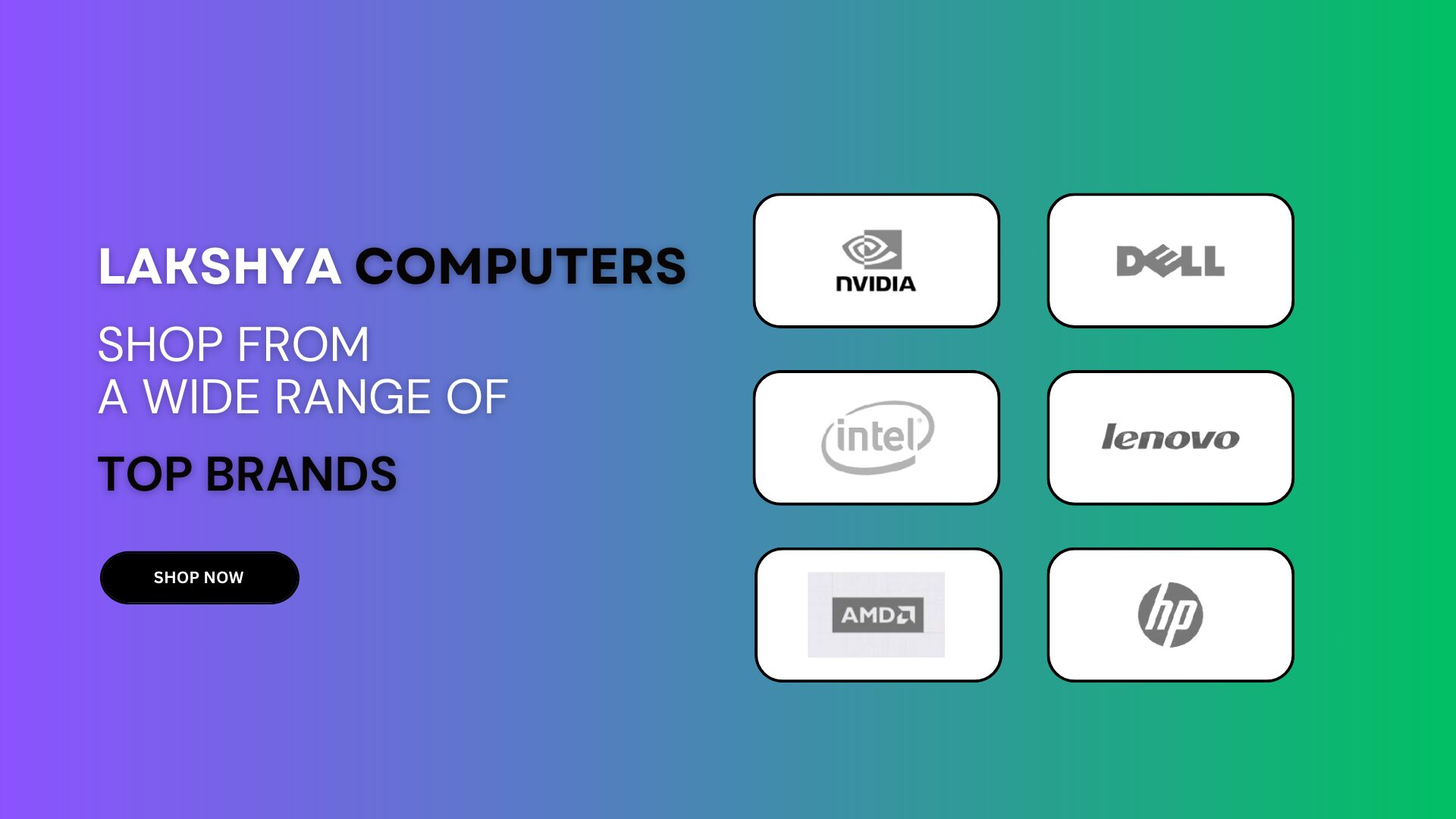 LAKSHYA COMPUTERS

SHOP FROM
A WIDE RANGE OF

TOP BRANDS

SHOP NOW

NVIDIA

DELL

intel

lenovo

AMD

hp